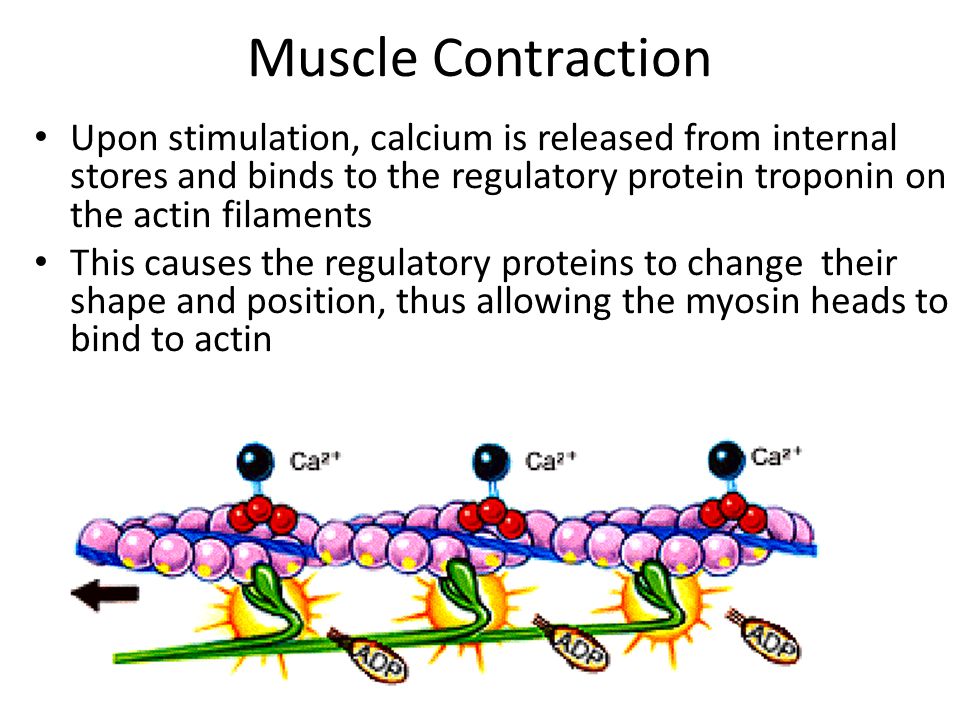 Muscle Contraction

• Upon stimulation, calcium is released from internal stores and binds to the regulatory protein troponin on the actin filaments

• This causes the regulatory proteins to change their shape and position, thus allowing the myosin heads to bind to actin

$Ca^{2+}$ $Ca^{2+}$ $Ca^{2+}$

ADP ADP ADP